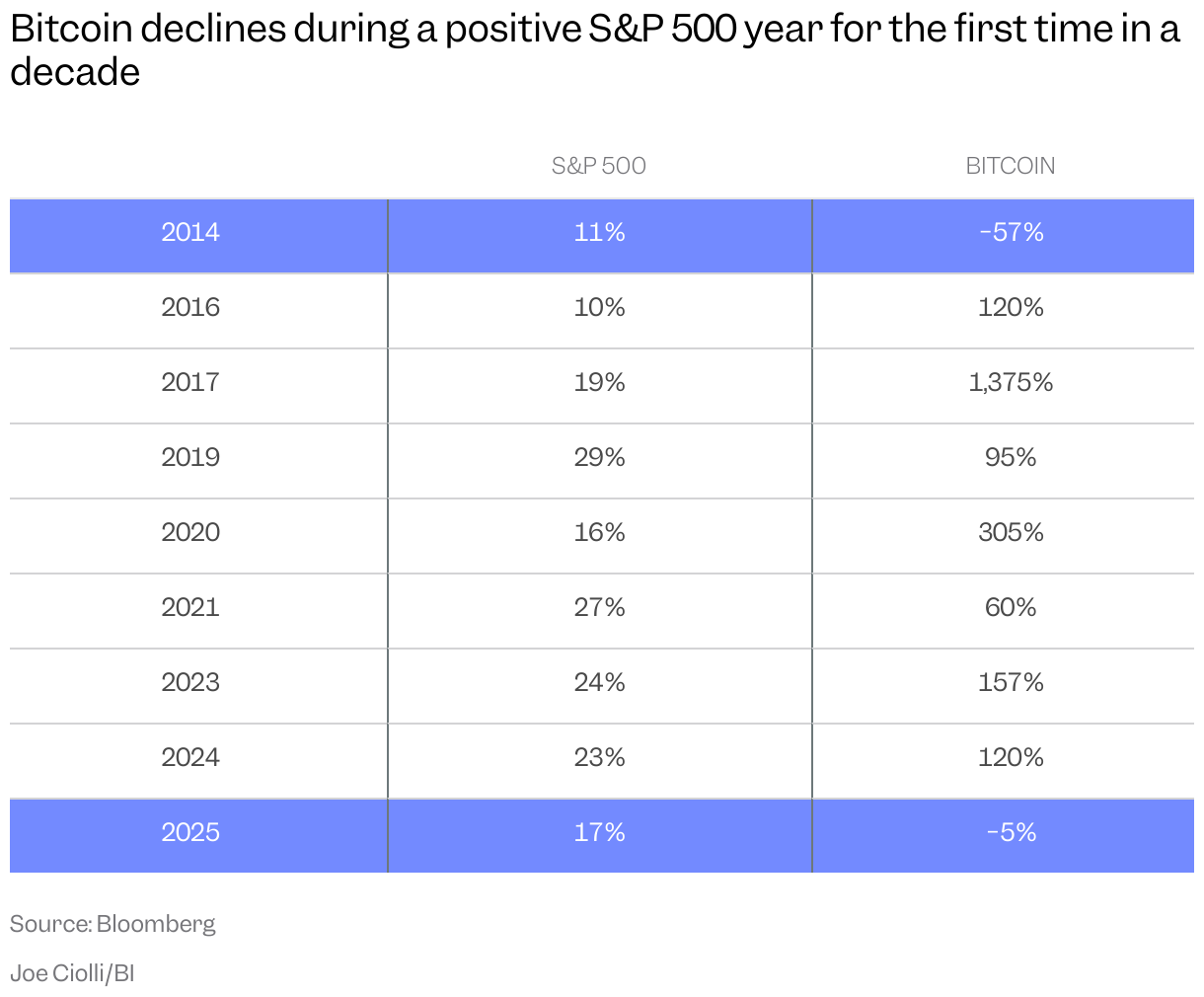 Bitcoin declines during a positive S&P 500 year for the first time in a decade

| | S&P 500 | BITCOIN |
|---|---|---|
| 2014 | 11% | -57% |
| 2016 | 10% | 120% |
| 2017 | 19% | 1,375% |
| 2019 | 29% | 95% |
| 2020 | 16% | 305% |
| 2021 | 27% | 60% |
| 2023 | 24% | 157% |
| 2024 | 23% | 120% |
| 2025 | 17% | -5% |

Source: Bloomberg

Joe Ciolli/BI